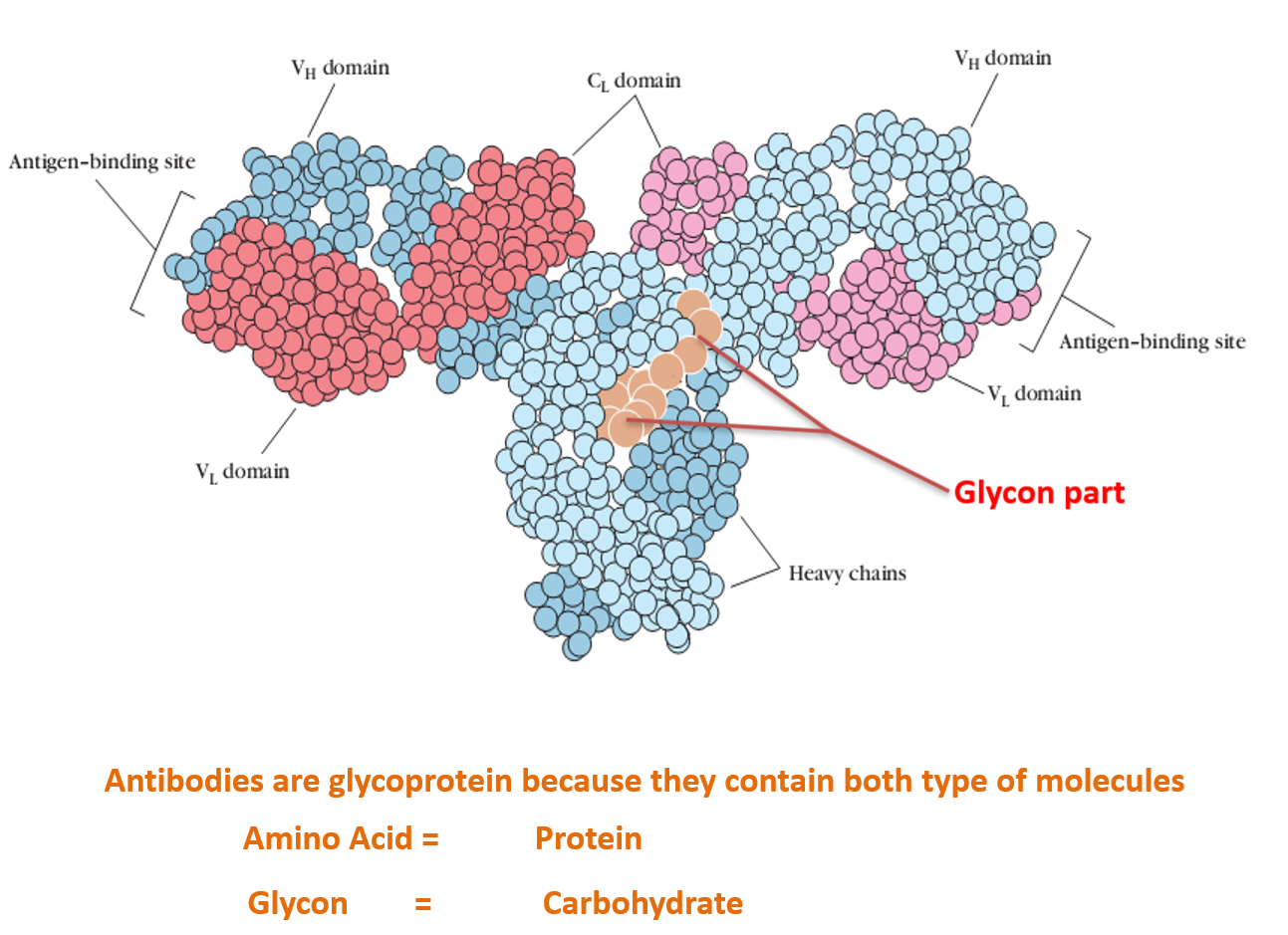 $V_H$ domain

$C_L$ domain

$V_H$ domain

Antigen-binding site

Antigen-binding site

$V_L$ domain

$V_L$ domain

Glycon part

Heavy chains

Antibodies are glycoprotein because they contain both type of molecules

Amino Acid = Protein

Glycon = Carbohydrate